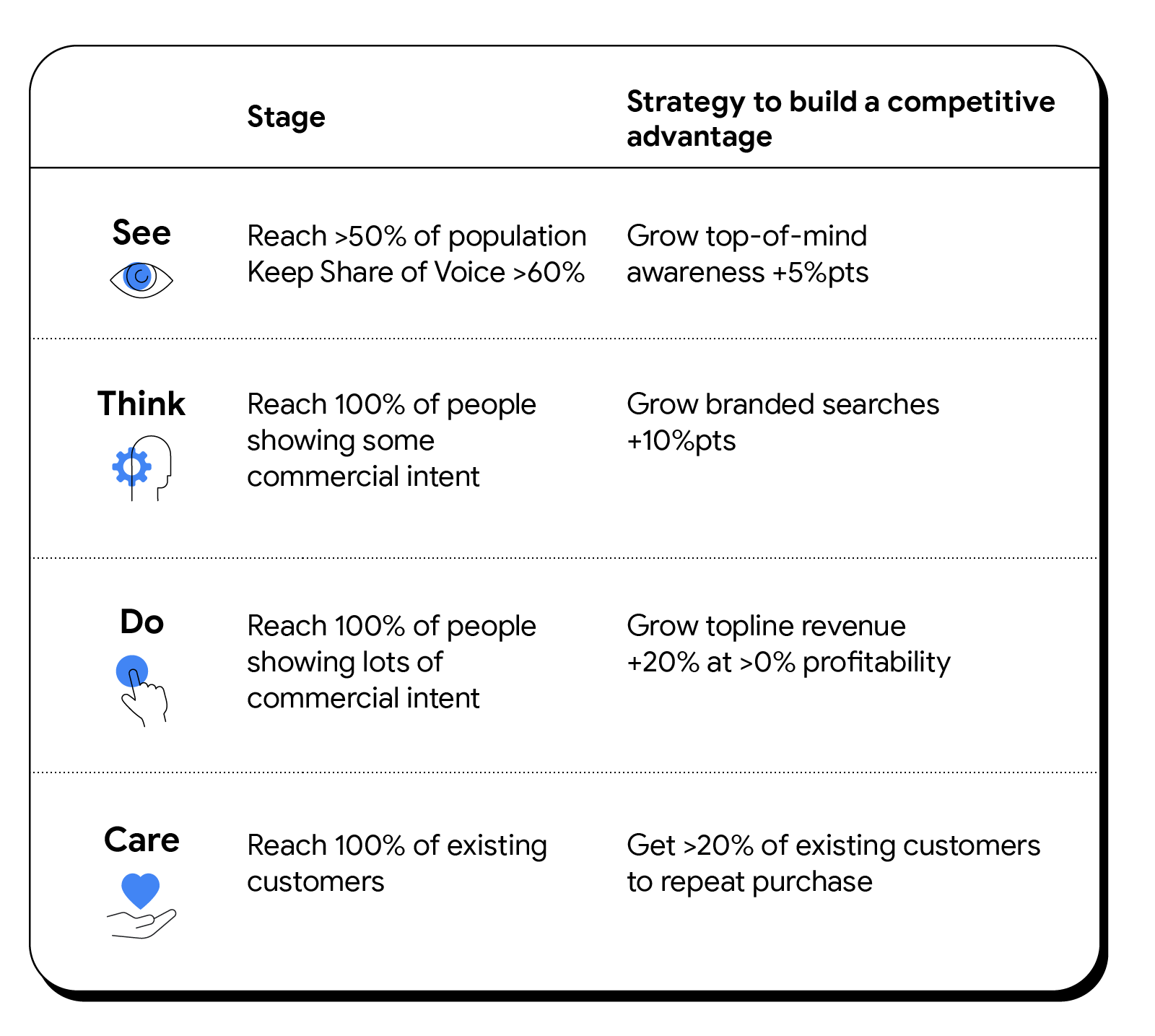 | | Stage | Strategy to build a competitive advantage |
|---|---|---|
| See | Reach >50% of population Keep Share of Voice >60% | Grow top-of-mind awareness +5%pts |
| Think | Reach 100% of people showing some commercial intent | Grow branded searches +10%pts |
| Do | Reach 100% of people showing lots of commercial intent | Grow topline revenue +20% at >0% profitability |
| Care | Reach 100% of existing customers | Get >20% of existing customers to repeat purchase |